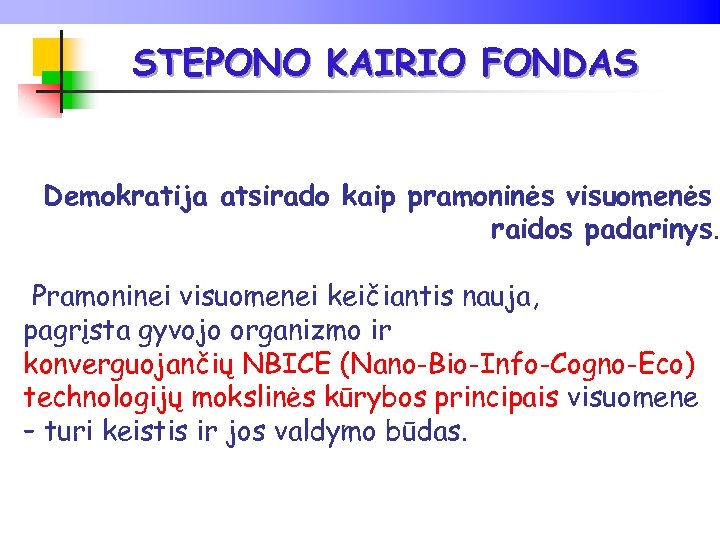 STEPONO KAIRIO FONDAS

Demokratija atsirado kaip pramoninės visuomenės raidos padarinys.

Pramoninei visuomenei keičiantis nauja, pagrįsta gyvojo organizmo ir konverguojančių NBICE (Nano-Bio-Info-Cogno-Eco) technologijų mokslinės kūrybos principais visuomene – turi keistis ir jos valdymo būdas.